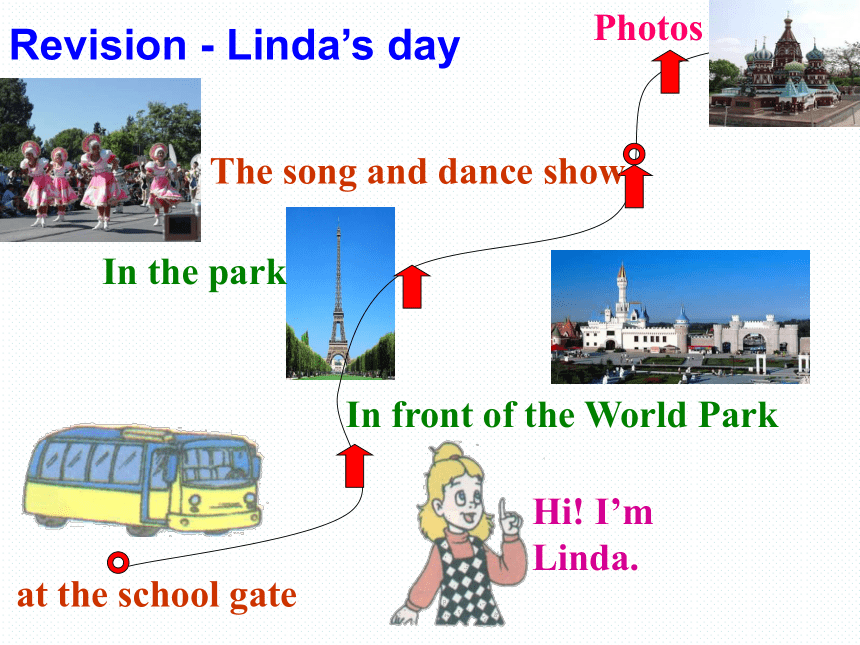 Revision - Linda's day

Photos

The song and dance show

In the park

In front of the World Park

Hi! I'm Linda.

at the school gate